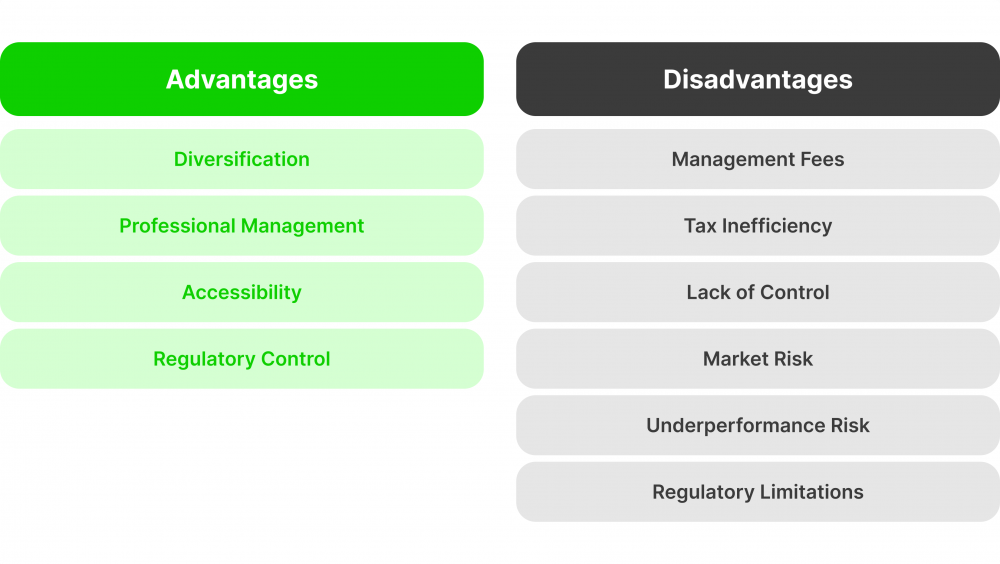 Advantages

Diversification

Professional Management

Accessibility

Regulatory Control

Disadvantages

Management Fees

Tax Inefficiency

Lack of Control

Market Risk

Underperformance Risk

Regulatory Limitations